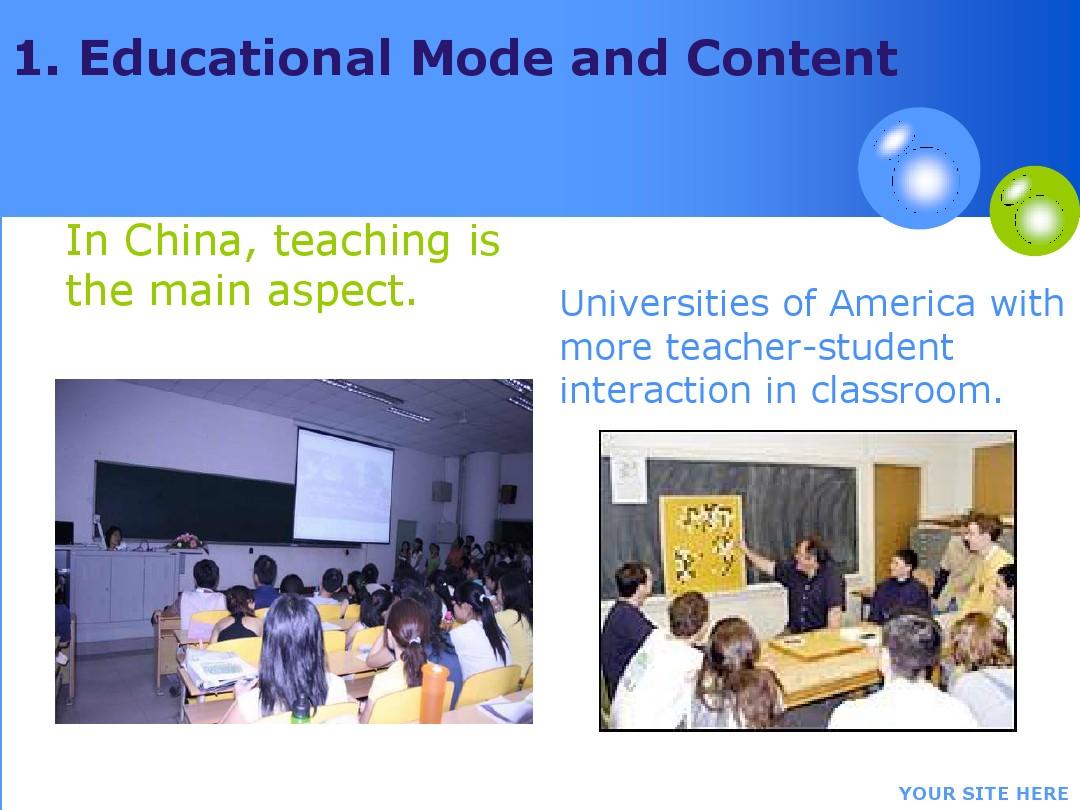 1. Educational Mode and Content

In China, teaching is the main aspect.

Universities of America with more teacher-student interaction in classroom.

YOUR SITE HERE